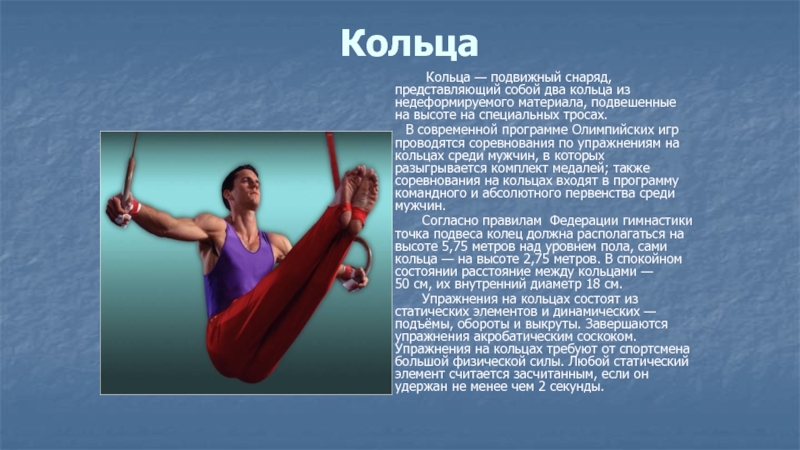 Кольца

Кольца — подвижный снаряд, представляющий собой два кольца из недеформируемого материала, подвешенные на высоте на специальных тросах.

В современной программе Олимпийских игр проводятся соревнования по упражнениям на кольцах среди мужчин, в которых разыгрывается комплект медалей; также соревнования на кольцах входят в программу командного и абсолютного первенства среди мужчин.

Согласно правилам Федерации гимнастики точка подвеса колец должна располагаться на высоте 5,75 метров над уровнем пола, сами кольца — на высоте 2,75 метров. В спокойном состоянии расстояние между кольцами — 50 см, их внутренний диаметр 18 см.

Упражнения на кольцах состоят из статических элементов и динамических — подъёмы, обороты и выкруты. Завершаются упражнения акробатическим соскоком. Упражнения на кольцах требуют от спортсмена большой физической силы. Любой статический элемент считается засчитанным, если он удержан не менее чем 2 секунды.